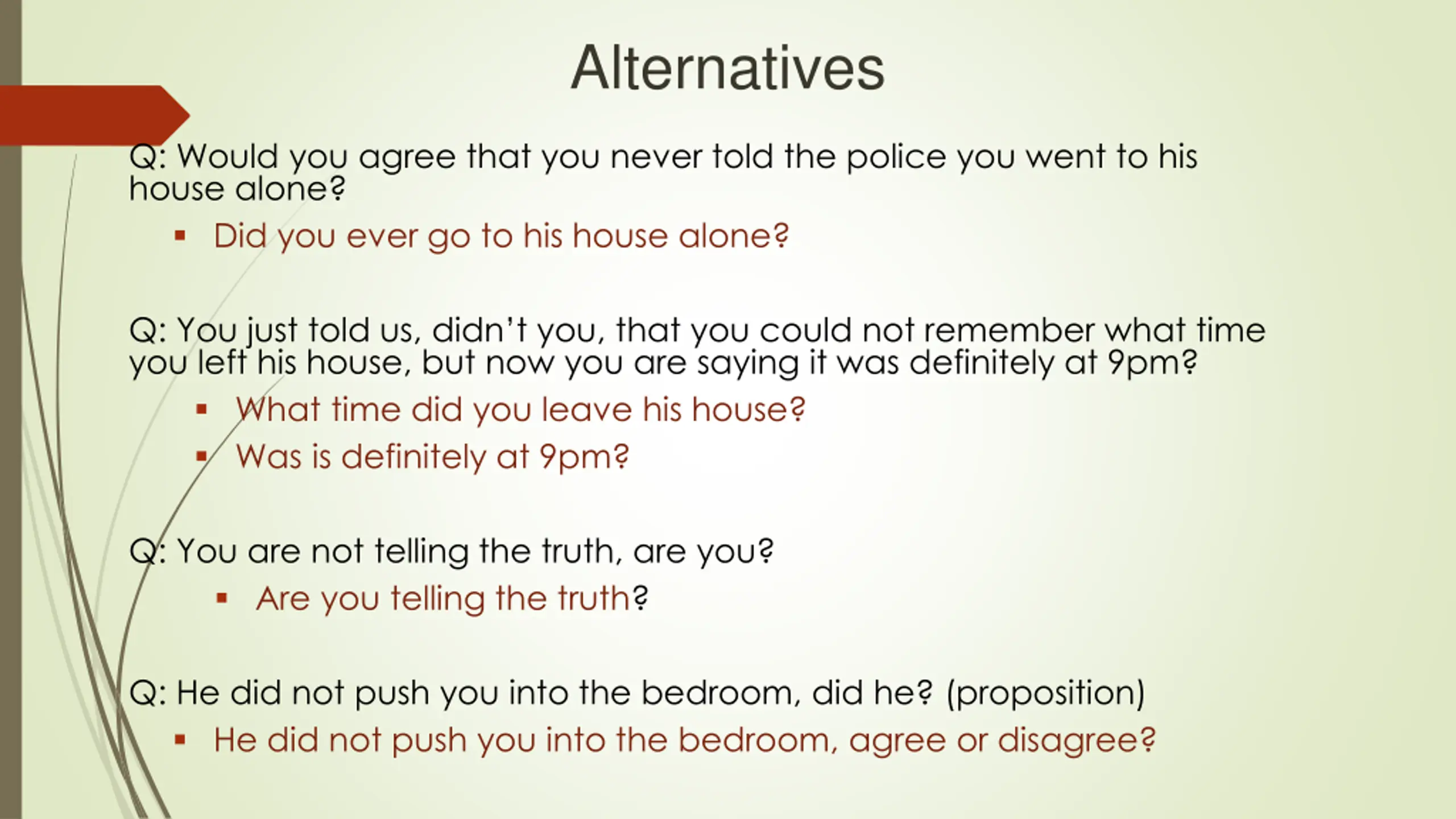 Alternatives

Q: Would you agree that you never told the police you went to his house alone?

▪ Did you ever go to his house alone?

Q: You just told us, didn't you, that you could not remember what time you left his house, but now you are saying it was definitely at 9pm?

▪ What time did you leave his house?
▪ Was is definitely at 9pm?

Q: You are not telling the truth, are you?

▪ Are you telling the truth?

Q: He did not push you into the bedroom, did he? (proposition)

▪ He did not push you into the bedroom, agree or disagree?